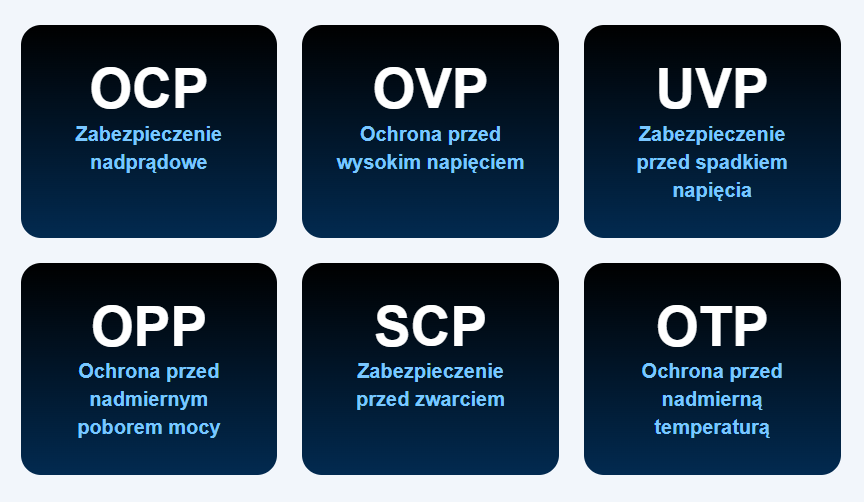 OCP
Zabezpieczenie nadprądowe

OVP
Ochrona przed wysokim napięciem

UVP
Zabezpieczenie przed spadkiem napięcia

OPP
Ochrona przed nadmiernym poborem mocy

SCP
Zabezpieczenie przed zwarciem

OTP
Ochrona przed nadmierną temperaturą